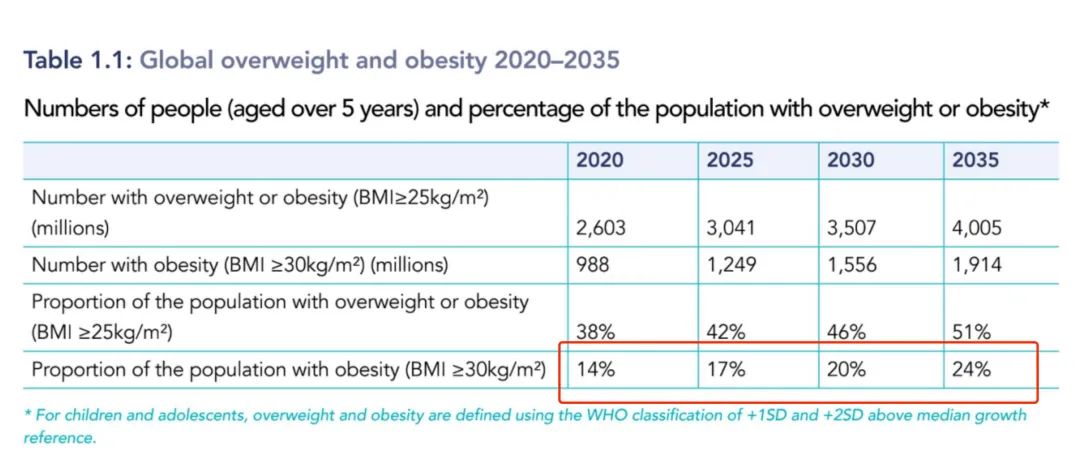 Table 1.1: Global overweight and obesity 2020–2035

Numbers of people (aged over 5 years) and percentage of the population with overweight or obesity*

| | 2020 | 2025 | 2030 | 2035 |
|---|---|---|---|---|
| Number with overweight or obesity (BMI≥25kg/m²) (millions) | 2,603 | 3,041 | 3,507 | 4,005 |
| Number with obesity (BMI ≥30kg/m²) (millions) | 988 | 1,249 | 1,556 | 1,914 |
| Proportion of the population with overweight or obesity (BMI ≥25kg/m²) | 38% | 42% | 46% | 51% |
| Proportion of the population with obesity (BMI ≥30kg/m²) | 14% | 17% | 20% | 24% |

* For children and adolescents, overweight and obesity are defined using the WHO classification of +1SD and +2SD above median growth reference.